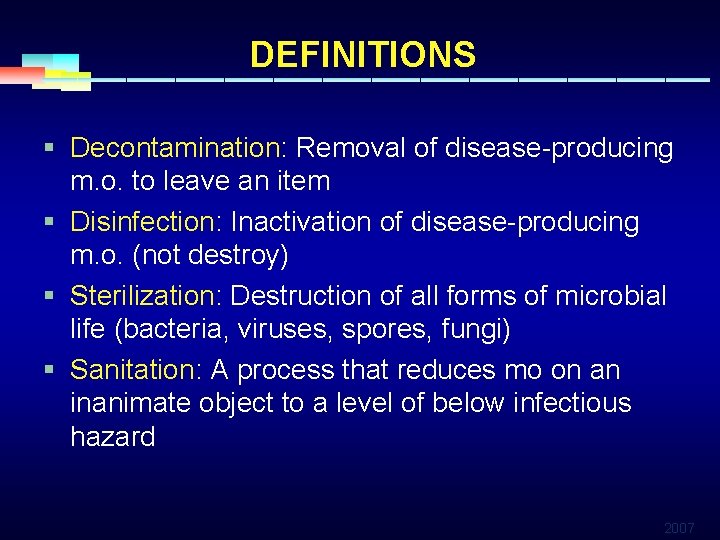 DEFINITIONS

▪ Decontamination: Removal of disease-producing m.o. to leave an item

▪ Disinfection: Inactivation of disease-producing m.o. (not destroy)

▪ Sterilization: Destruction of all forms of microbial life (bacteria, viruses, spores, fungi)

▪ Sanitation: A process that reduces mo on an inanimate object to a level of below infectious hazard

2007